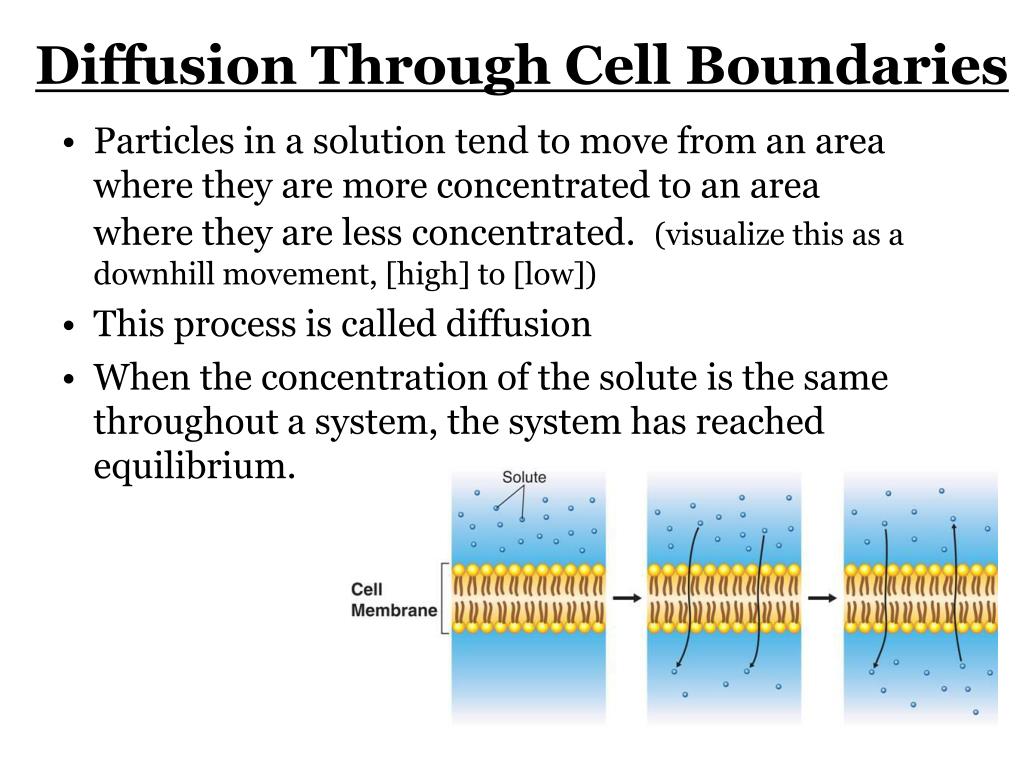 Diffusion Through Cell Boundaries

• Particles in a solution tend to move from an area where they are more concentrated to an area where they are less concentrated. (visualize this as a downhill movement, [high] to [low])
• This process is called diffusion
• When the concentration of the solute is the same throughout a system, the system has reached equilibrium.

Solute

Cell Membrane